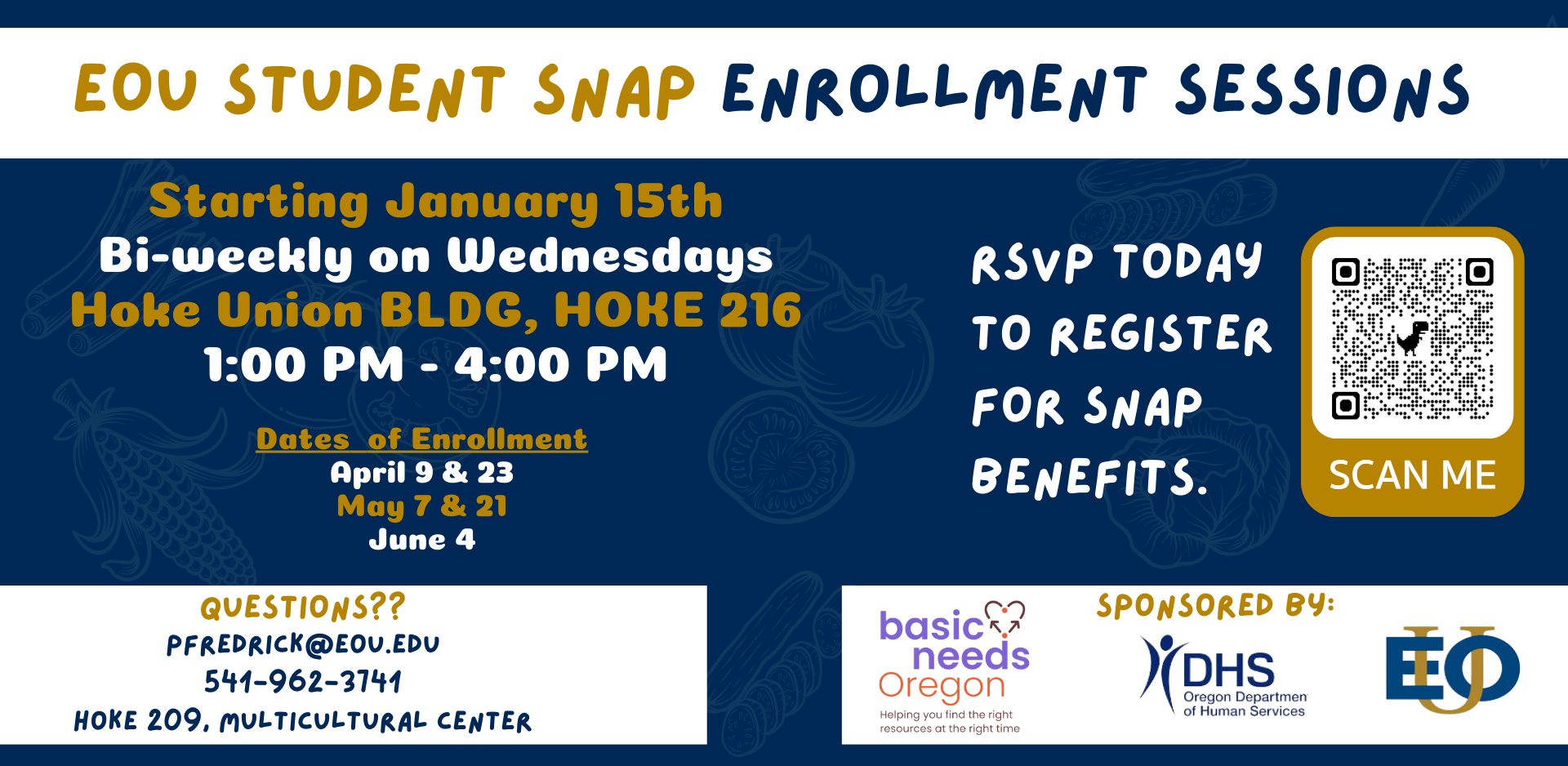 EOU STUDENT SNAP ENROLLMENT SESSIONS

Starting January 15th
Bi-weekly on Wednesdays
Hoke Union BLDG, HOKE 216
1:00 PM - 4:00 PM

Dates of Enrollment
April 9 & 23
May 7 & 21
June 4

RSVP TODAY TO REGISTER FOR SNAP BENEFITS.

SCAN ME

QUESTIONS??
PFREDRICK@EOU.EDU
541-962-3741
HOKE 209, MULTICULTURAL CENTER

basic needs Oregon
Helping you find the right resources at the right time

SPONSORED BY:

DHS
Oregon Departmen of Human Services

EOU